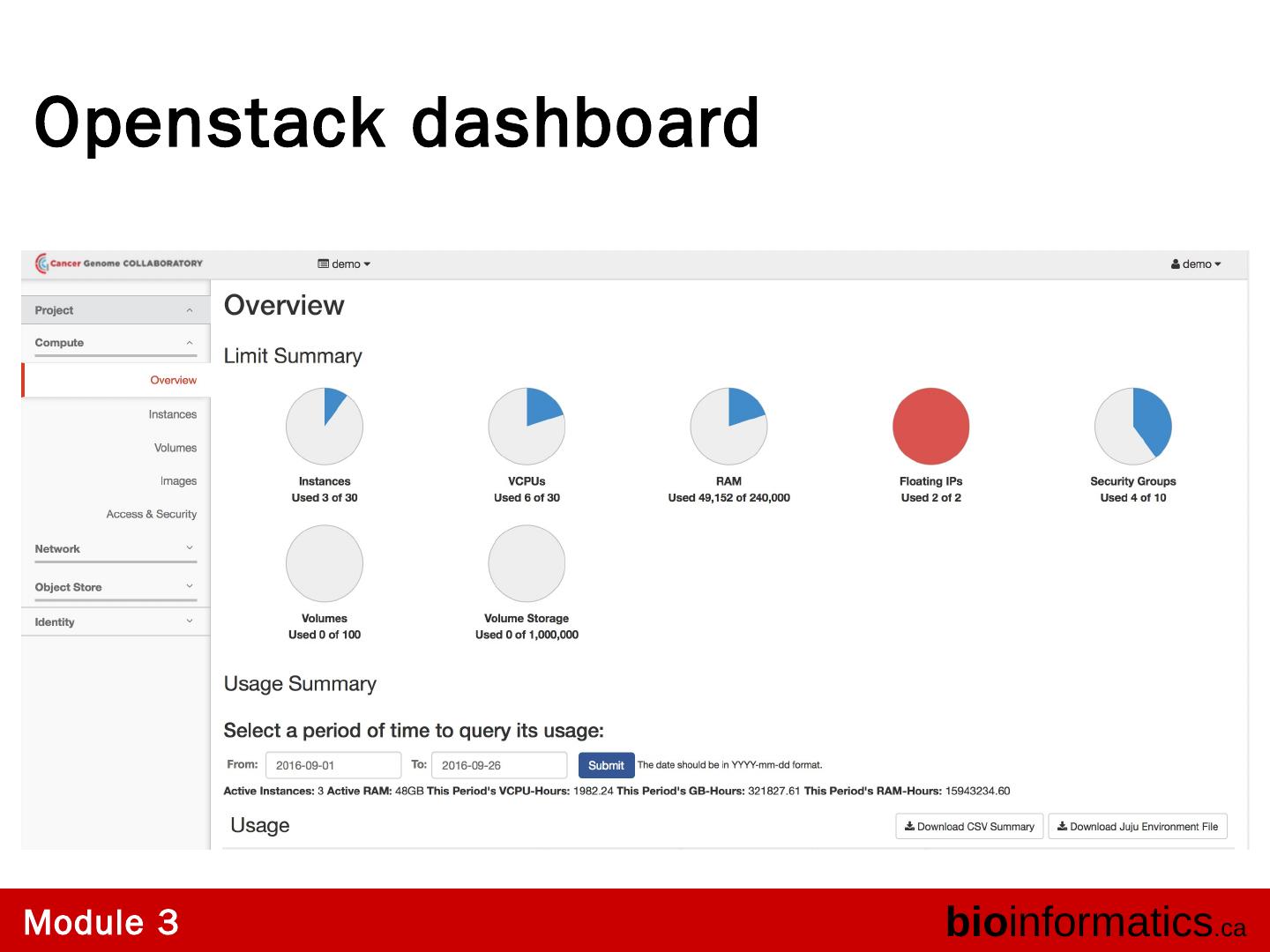 Openstack dashboard

Cancer Genome COLLABORATORY

demo

demo

Project

Compute

Overview

Instances

Volumes

Images

Access & Security

Network

Object Store

Identity

Overview

Limit Summary

Instances
Used 3 of 30

VCPUs
Used 6 of 30

RAM
Used 49,152 of 240,000

Floating IPs
Used 2 of 2

Security Groups
Used 4 of 10

Volumes
Used 0 of 100

Volume Storage
Used 0 of 1,000,000

Usage Summary

Select a period of time to query its usage:

From: 2016-09-01 To: 2016-09-26 Submit The date should be in YYYY-mm-dd format.

Active Instances: 3 Active RAM: 48GB This Period's VCPU-Hours: 1982.24 This Period's GB-Hours: 321827.61 This Period's RAM-Hours: 15943234.60

Usage

Download CSV Summary

Download Juju Environment File

Module 3

bioinformatics.ca